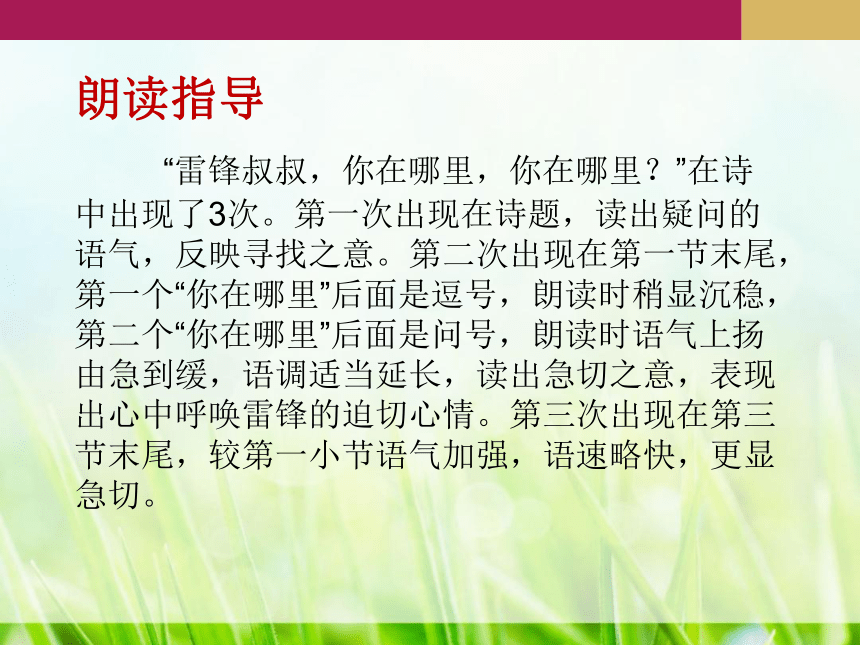 朗读指导

“雷锋叔叔，你在哪里，你在哪里？”在诗中出现了3次。第一次出现在诗题，读出疑问的语气，反映寻找之意。第二次出现在第一节末尾，第一个“你在哪里”后面是逗号，朗读时稍显沉稳，第二个“你在哪里”后面是问号，朗读时语气上扬由急到缓，语调适当延长，读出急切之意，表现出心中呼唤雷锋的迫切心情。第三次出现在第三节末尾，较第一小节语气加强，语速略快，更显急切。